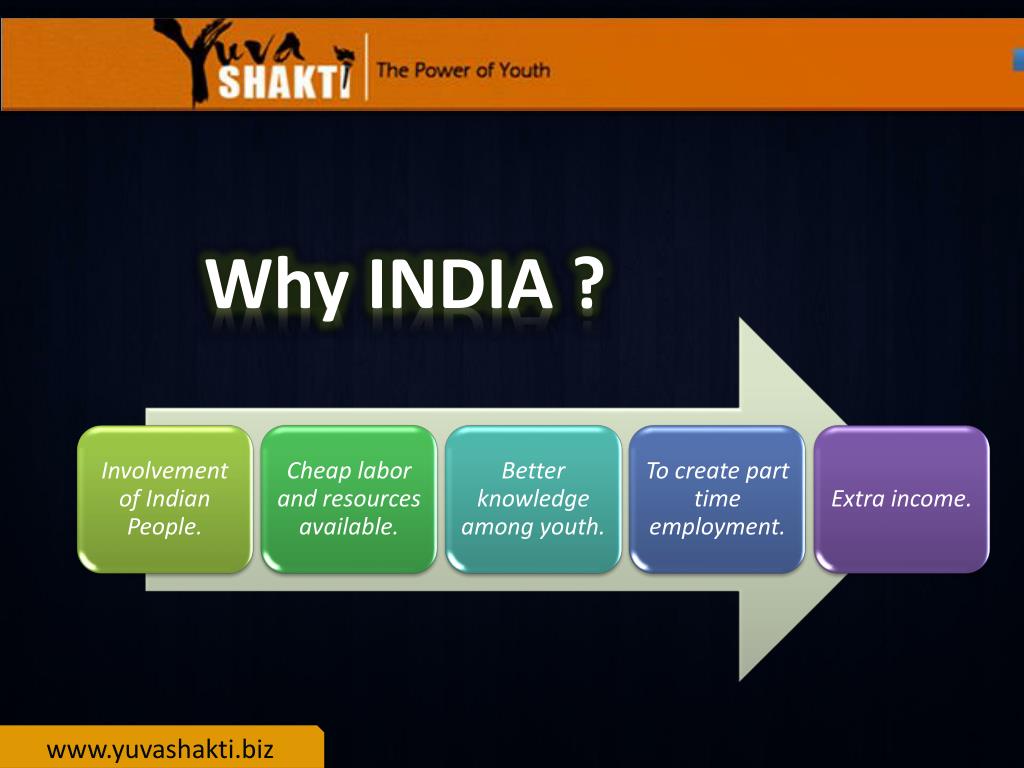 Yuva SHAKTI The Power of Youth

Why INDIA ?

Involvement of Indian People.

Cheap labor and resources available.

Better knowledge among youth.

To create part time employment.

Extra income.

www.yuvashakti.biz